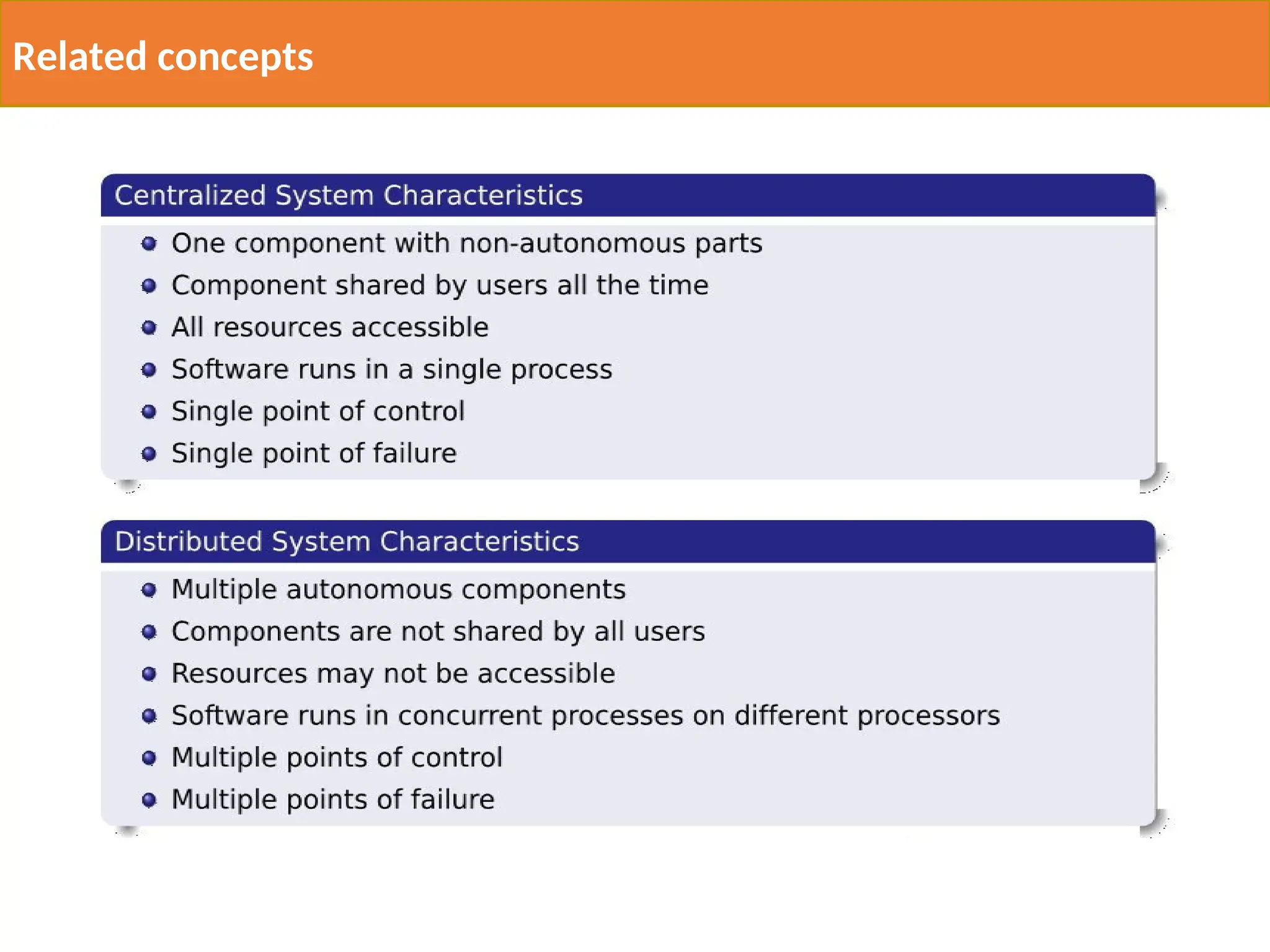 Related concepts

Centralized System Characteristics

- One component with non-autonomous parts
- Component shared by users all the time
- All resources accessible
- Software runs in a single process
- Single point of control
- Single point of failure

Distributed System Characteristics

- Multiple autonomous components
- Components are not shared by all users
- Resources may not be accessible
- Software runs in concurrent processes on different processors
- Multiple points of control
- Multiple points of failure